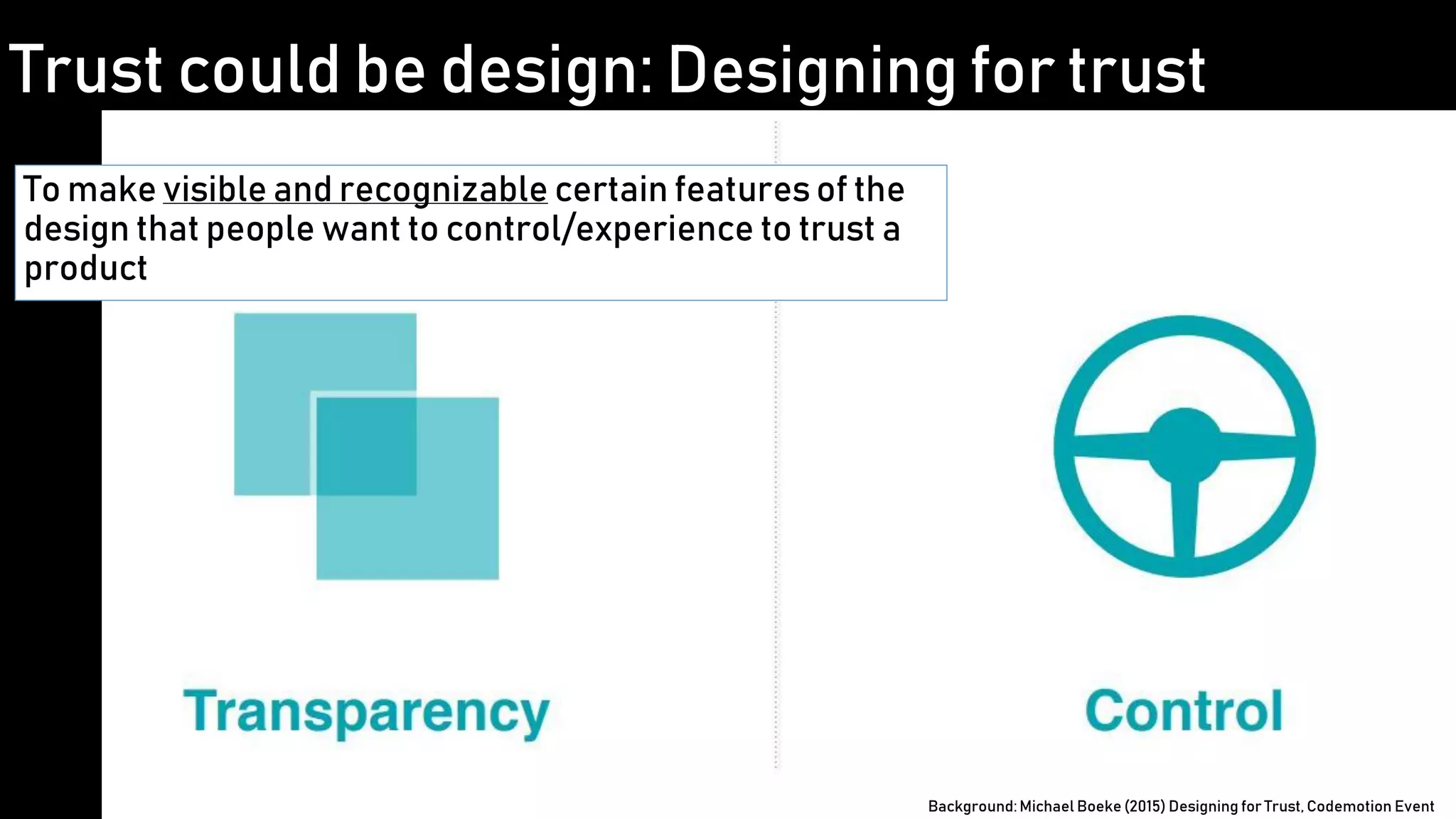 Trust could be design: Designing for trust

To make visible and recognizable certain features of the design that people want to control/experience to trust a product

Transparency

Control

Background: Michael Boeke (2015) Designing for Trust, Codemotion Event